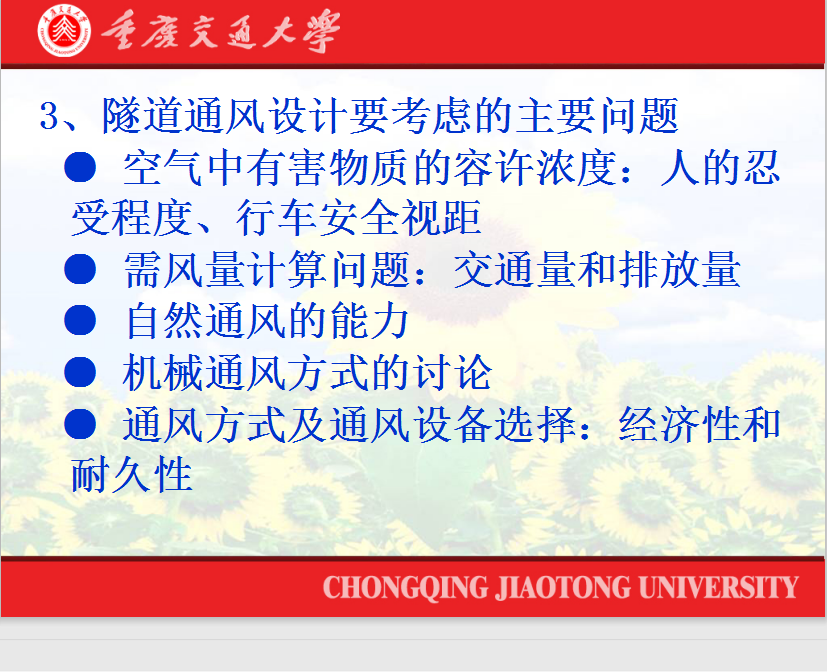 重庆交通大学

3、隧道通风设计要考虑的主要问题

● 空气中有害物质的容许浓度：人的忍受程度、行车安全视距

● 需风量计算问题：交通量和排放量

● 自然通风的能力

● 机械通风方式的讨论

● 通风方式及通风设备选择：经济性和耐久性

CHONGQING JIAOTONG UNIVERSITY